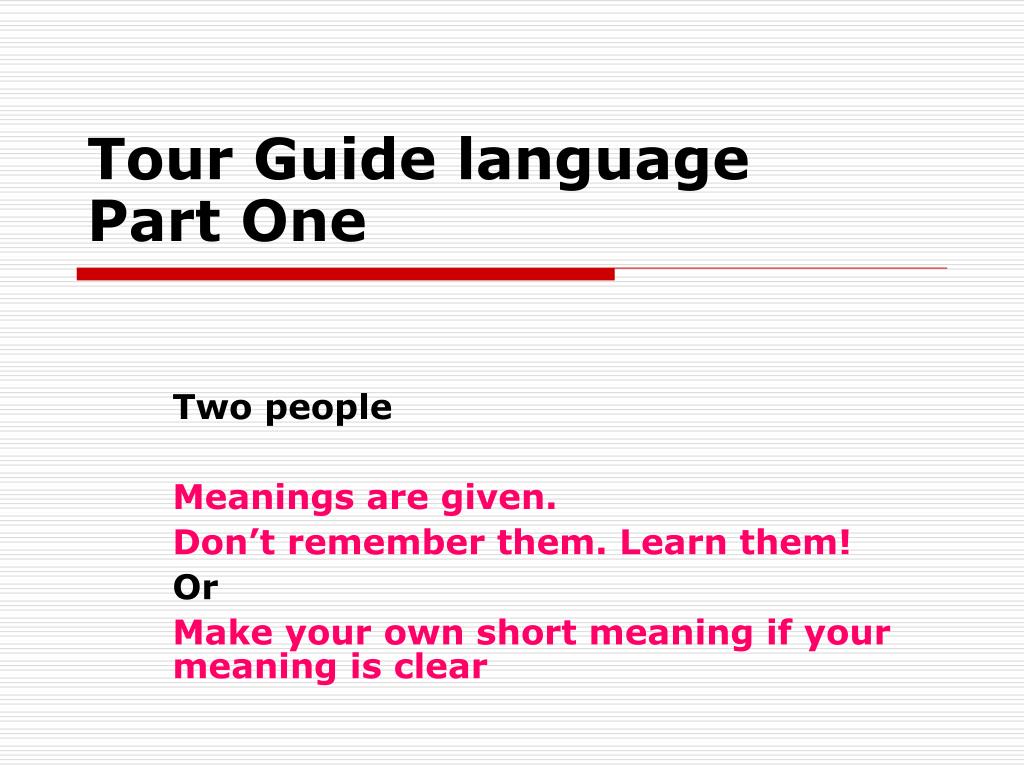 Tour Guide language
Part One

Two people

Meanings are given.
Don’t remember them. Learn them!
Or
Make your own short meaning if your meaning is clear